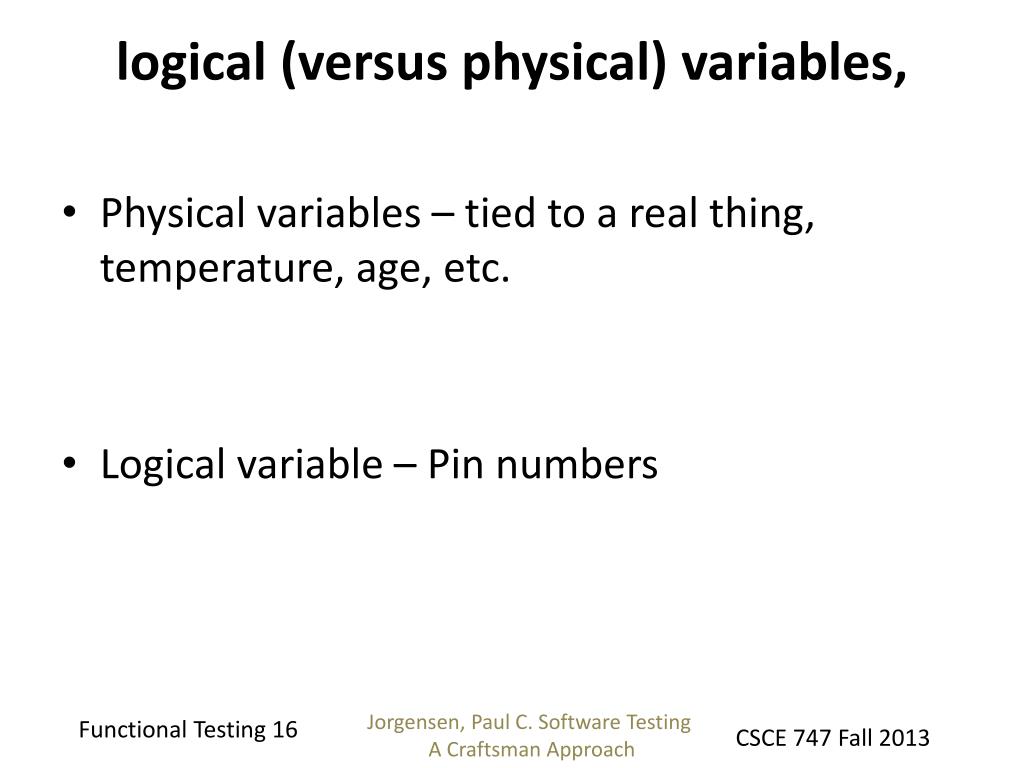 logical (versus physical) variables,

• Physical variables – tied to a real thing, temperature, age, etc.

• Logical variable – Pin numbers

Functional Testing 16

Jorgensen, Paul C. Software Testing
A Craftsman Approach

CSCE 747 Fall 2013